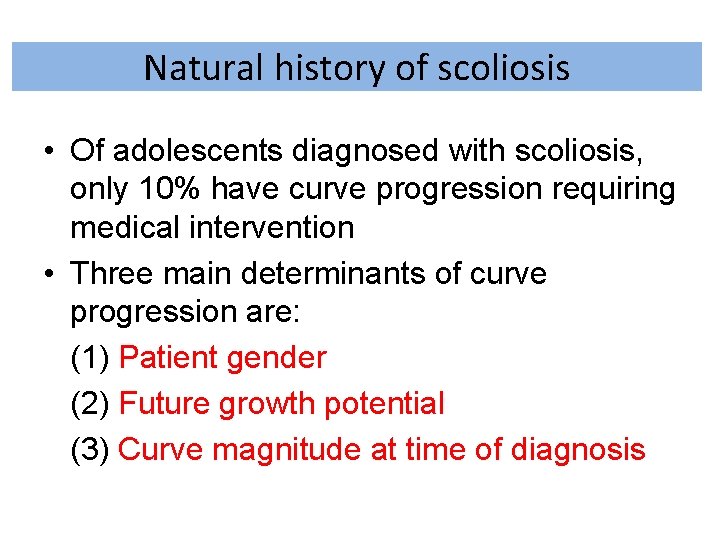 Natural history of scoliosis

• Of adolescents diagnosed with scoliosis, only 10% have curve progression requiring medical intervention

• Three main determinants of curve progression are:

(1) Patient gender

(2) Future growth potential

(3) Curve magnitude at time of diagnosis